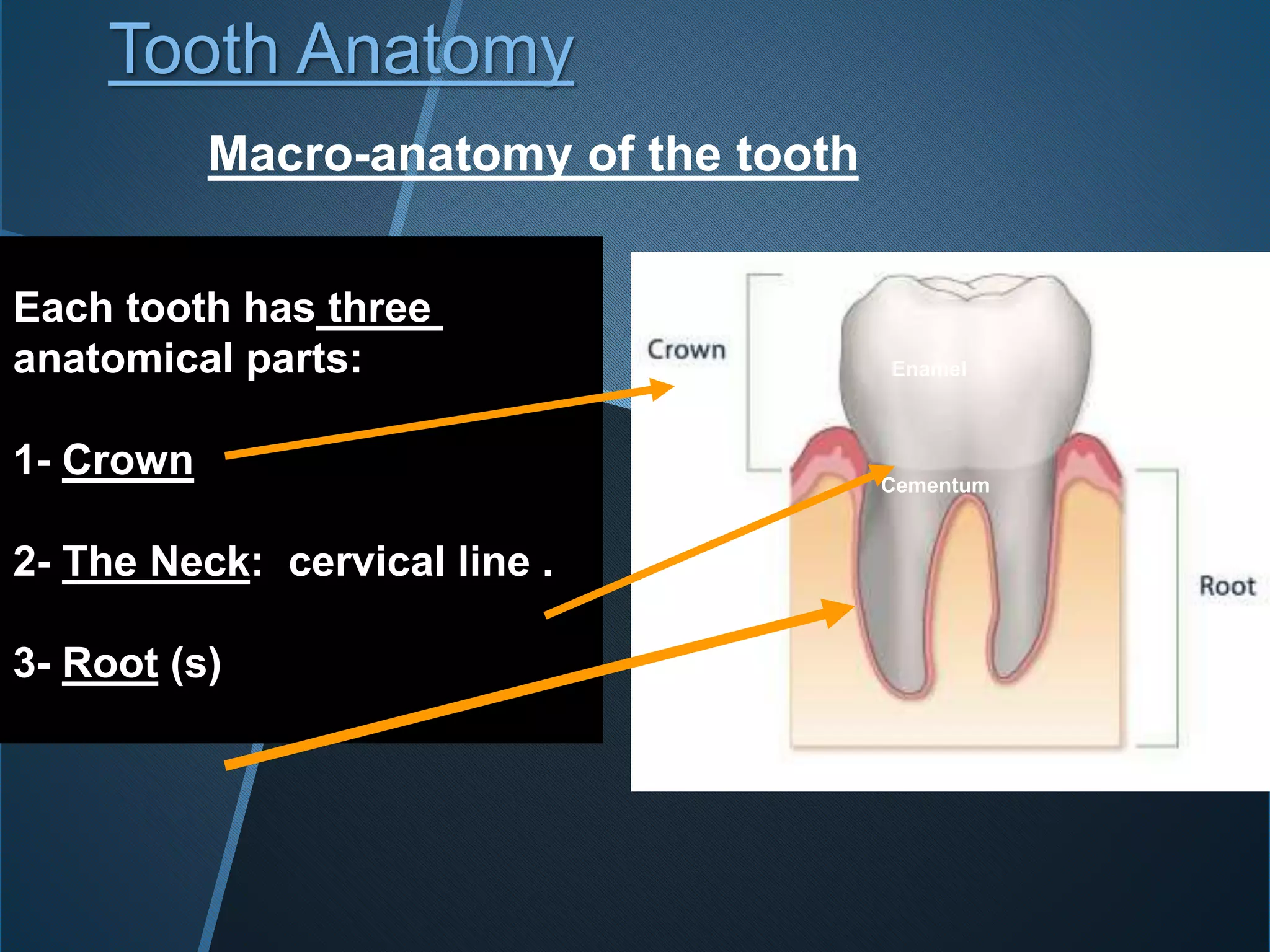 Tooth Anatomy

Macro-anatomy of the tooth

Each tooth has three anatomical parts:

1- Crown

2- The Neck: cervical line .

3- Root (s)

Crown

Enamel

Cementum

Root